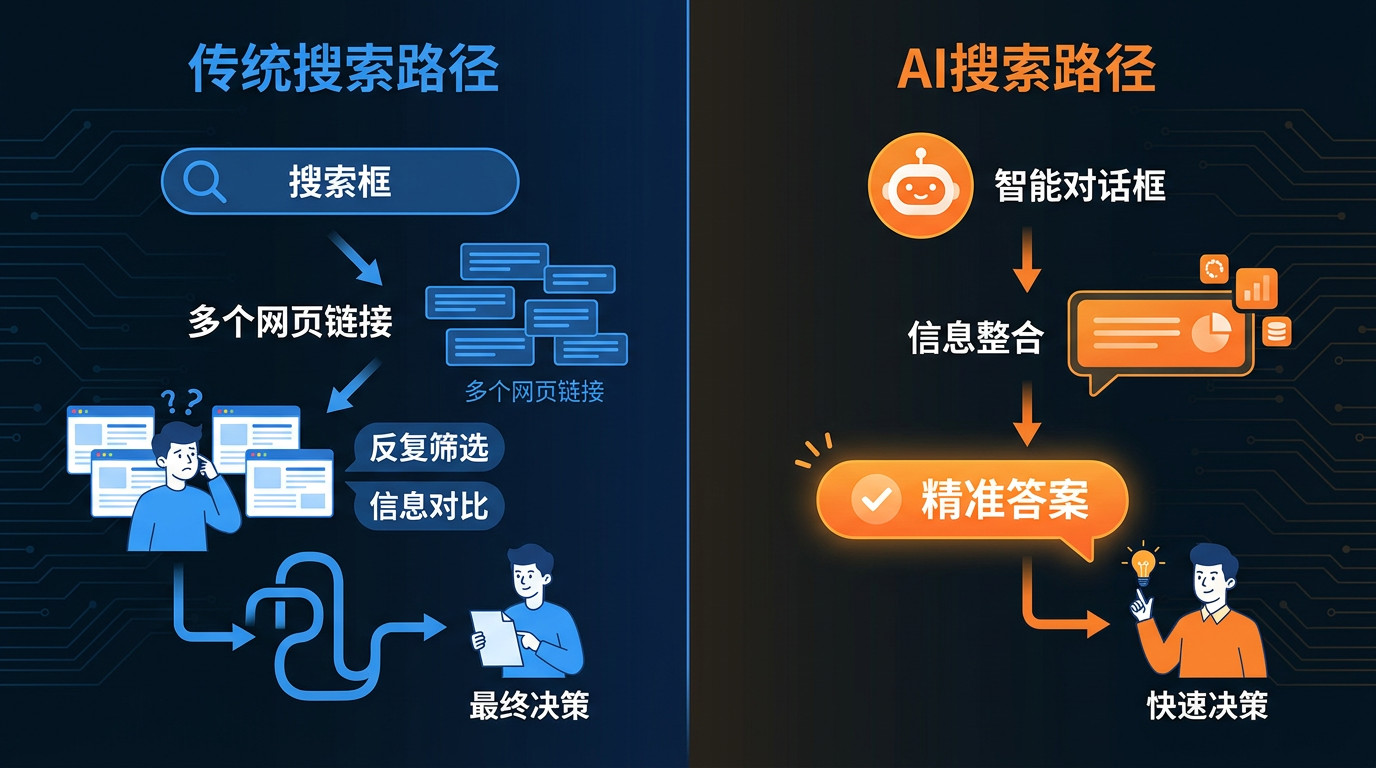 传统搜索路径

搜索框

多个网页链接

多个网页链接

??

反复筛选

信息对比

最终决策

AI搜索路径

智能对话框

信息整合

精准答案

快速决策